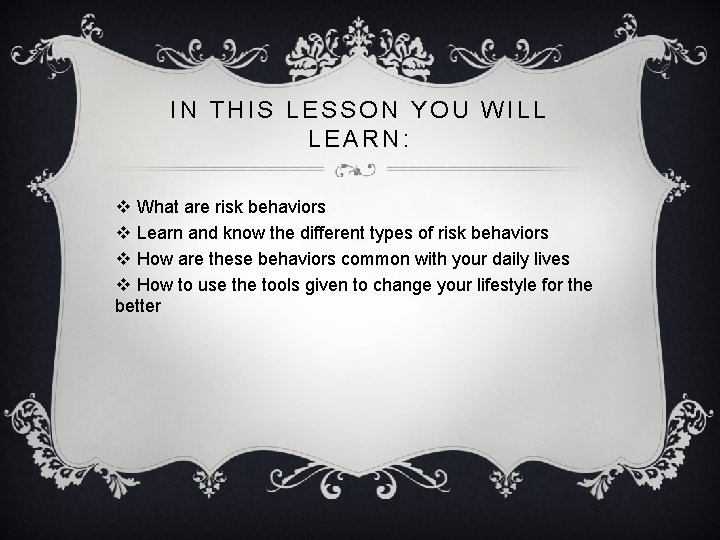 IN THIS LESSON YOU WILL LEARN:

❖ What are risk behaviors
❖ Learn and know the different types of risk behaviors
❖ How are these behaviors common with your daily lives
❖ How to use the tools given to change your lifestyle for the better